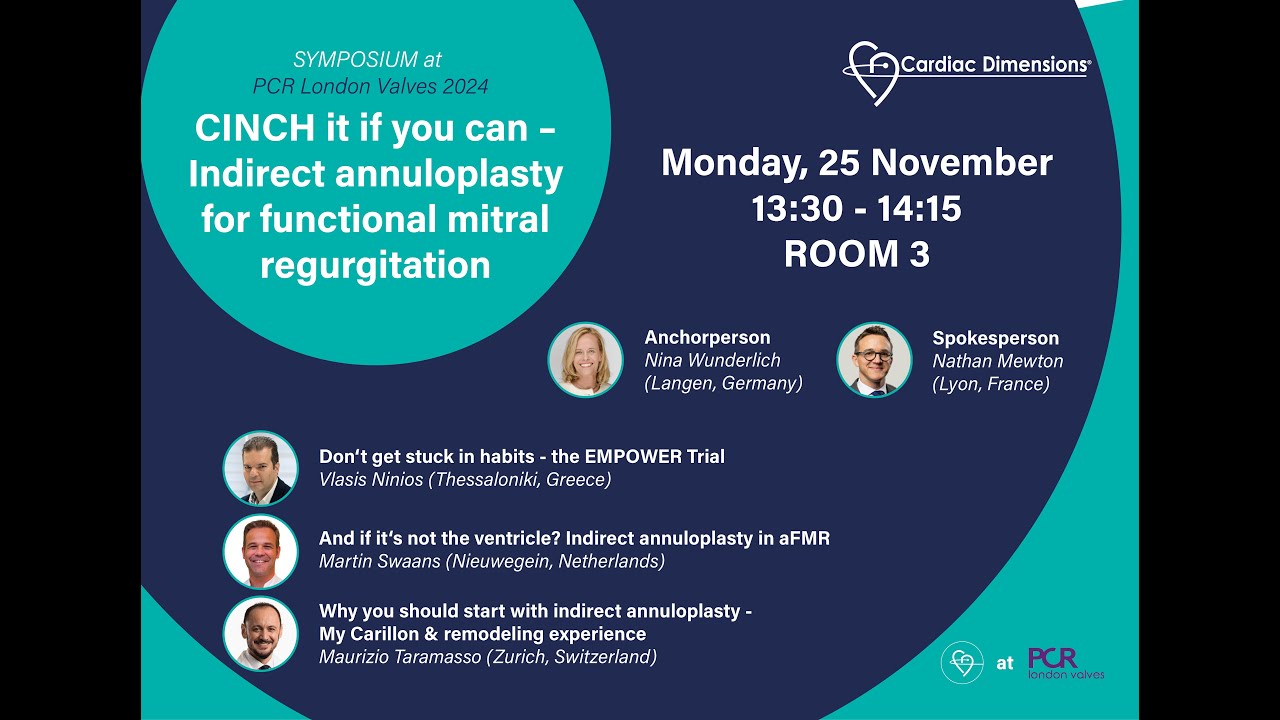 SYMPOSIUM at
PCR London Valves 2024

CINCH it if you can – Indirect annuloplasty for functional mitral regurgitation

Cardiac Dimensions®

Monday, 25 November
13:30 - 14:15
ROOM 3

Anchorperson
Nina Wunderlich
(Langen, Germany)

Spokesperson
Nathan Mewton
(Lyon, France)

Don't get stuck in habits - the EMPOWER Trial
Vlasis Ninios (Thessaloniki, Greece)

And if it's not the ventricle? Indirect annuloplasty in aFMR
Martin Swaans (Nieuwegein, Netherlands)

Why you should start with indirect annuloplasty - My Carillon & remodeling experience
Maurizio Taramasso (Zurich, Switzerland)

at PCR london valves